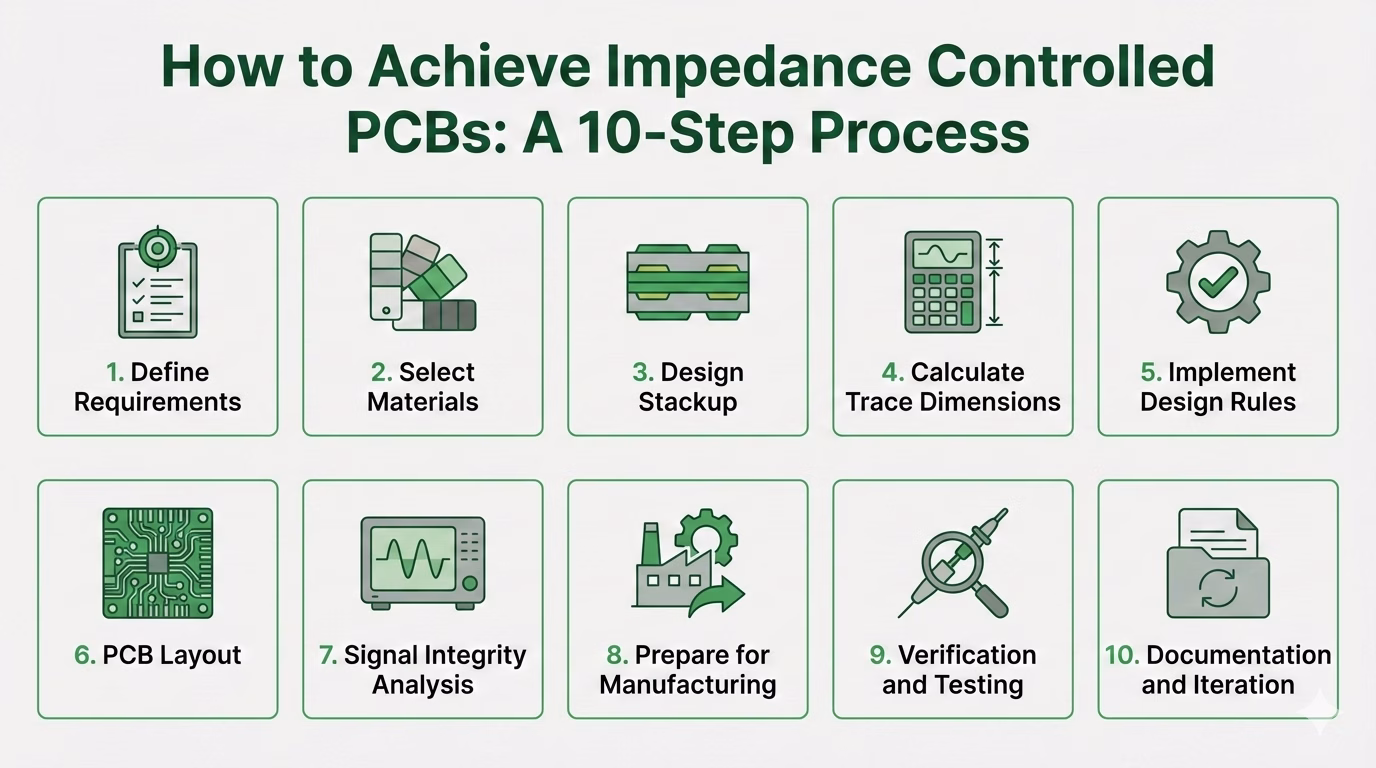 How to Achieve Impedance Controlled PCBs: A 10-Step Process

1. Define Requirements

2. Select Materials

3. Design Stackup

4. Calculate Trace Dimensions

5. Implement Design Rules

6. PCB Layout

7. Signal Integrity Analysis

8. Prepare for Manufacturing

9. Verification and Testing

10. Documentation and Iteration